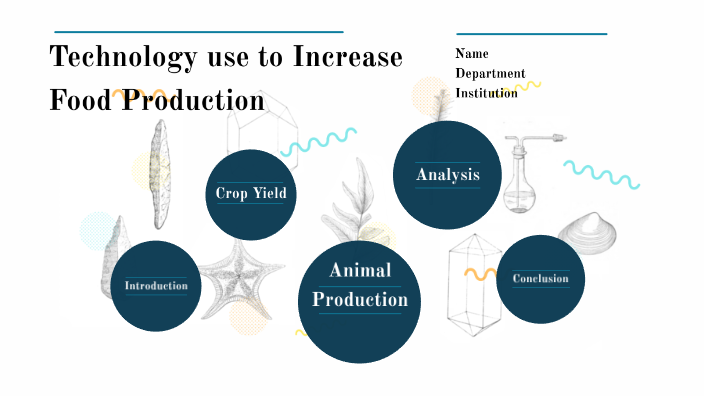 Technology use to Increase Food Production

Name
Department
Institution

Crop Yield

Analysis

Introduction

Animal Production

Conclusion